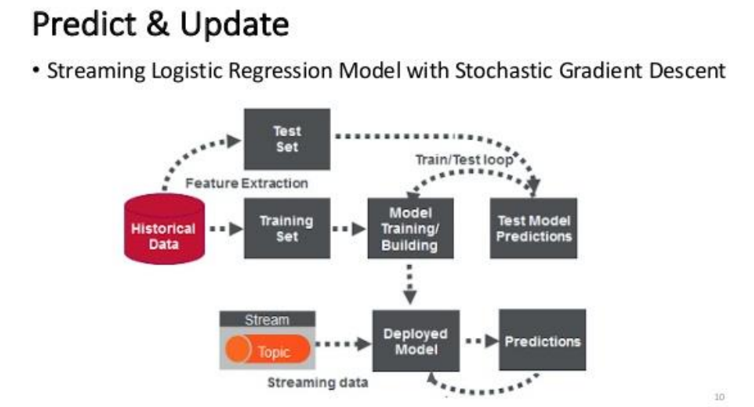 Predict & Update

• Streaming Logistic Regression Model with Stochastic Gradient Descent

Test Set

Train/Test loop

Feature Extraction

Historical Data

Training Set

Model Training/ Building

Test Model Predictions

Stream

Topic

Deployed Model

Predictions

Streaming data

10